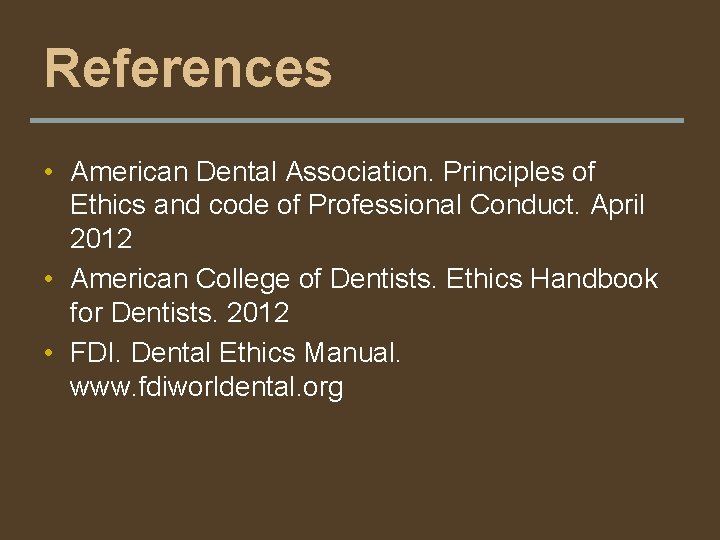 References

• American Dental Association. Principles of Ethics and code of Professional Conduct. April 2012
• American College of Dentists. Ethics Handbook for Dentists. 2012
• FDI. Dental Ethics Manual. www.fdiworldental.org